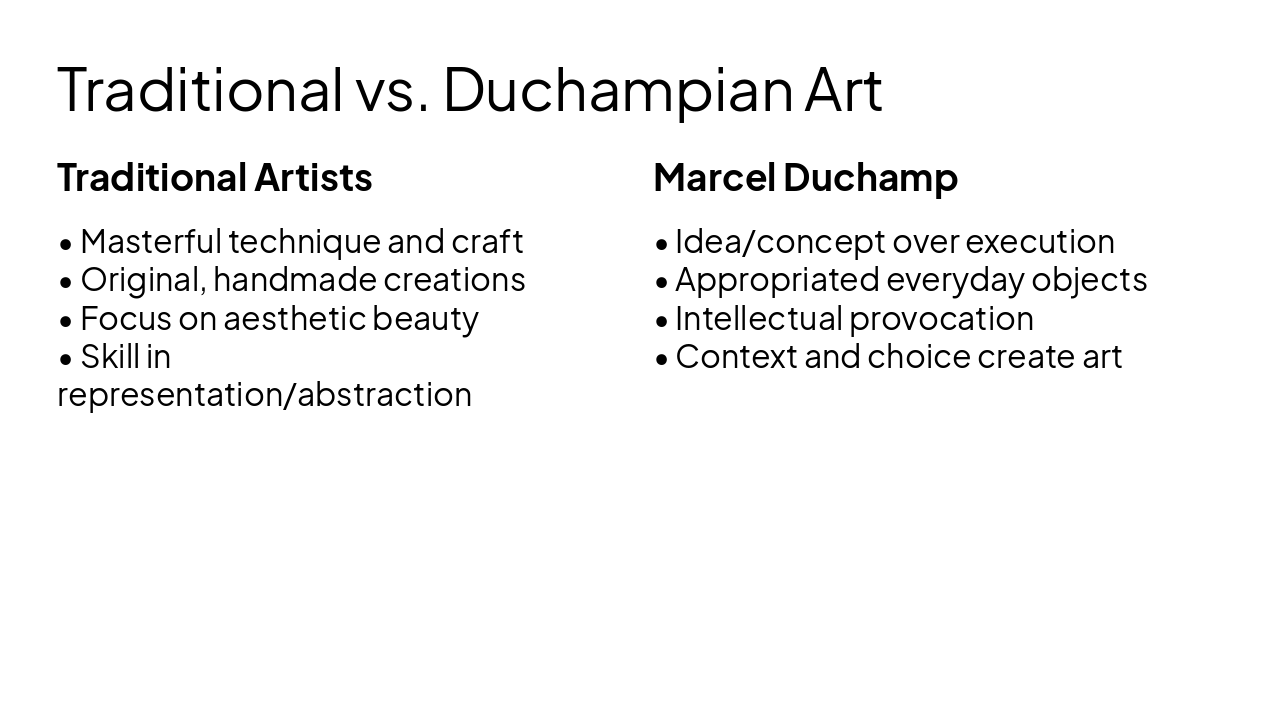 Traditional vs. Duchampian Art

Traditional Artists

• Masterful technique and craft
• Original, handmade creations
• Focus on aesthetic beauty
• Skill in representation/abstraction

Marcel Duchamp

• Idea/concept over execution
• Appropriated everyday objects
• Intellectual provocation
• Context and choice create art